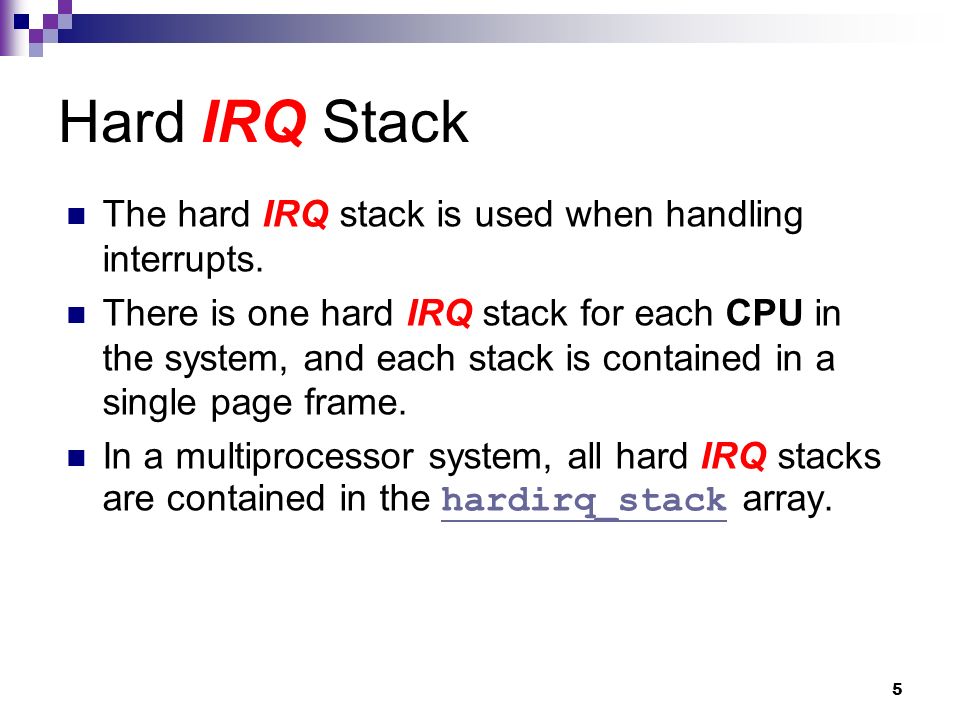 Hard IRQ Stack

The hard IRQ stack is used when handling interrupts.

There is one hard IRQ stack for each CPU in the system, and each stack is contained in a single page frame.

In a multiprocessor system, all hard IRQ stacks are contained in the hardirq_stack array.

5